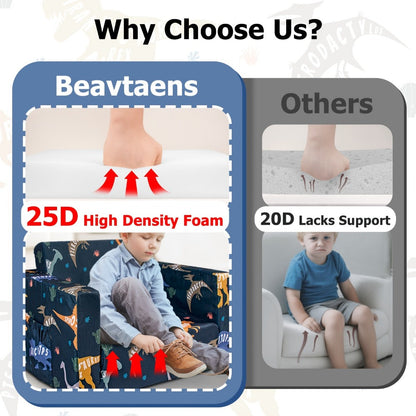 Why Choose Us?

Beavtaens

25D High Density Foam

Others

20D Lacks Support